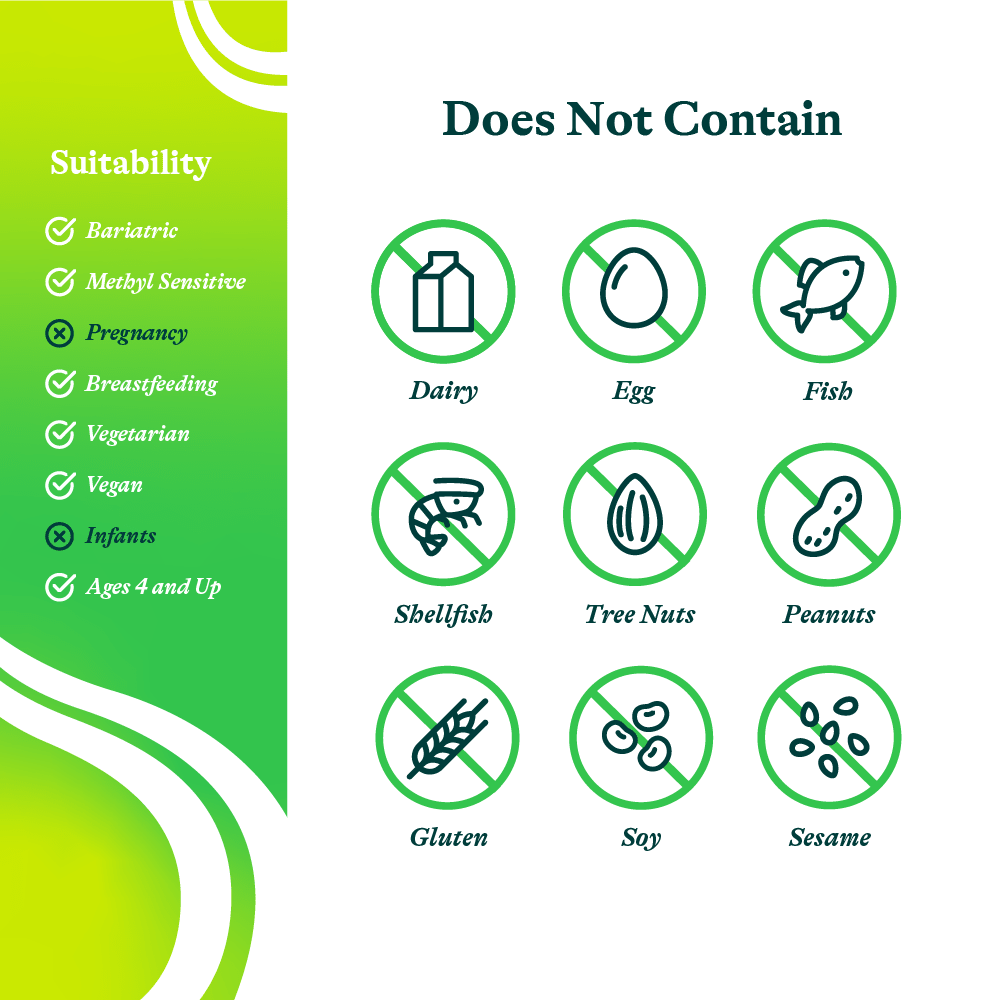 Suitability

Bariatric

Methyl Sensitive

Pregnancy

Breastfeeding

Vegetarian

Vegan

Infants

Ages 4 and Up

Does Not Contain

Dairy

Egg

Fish

Shellfish

Tree Nuts

Peanuts

Gluten

Soy

Sesame